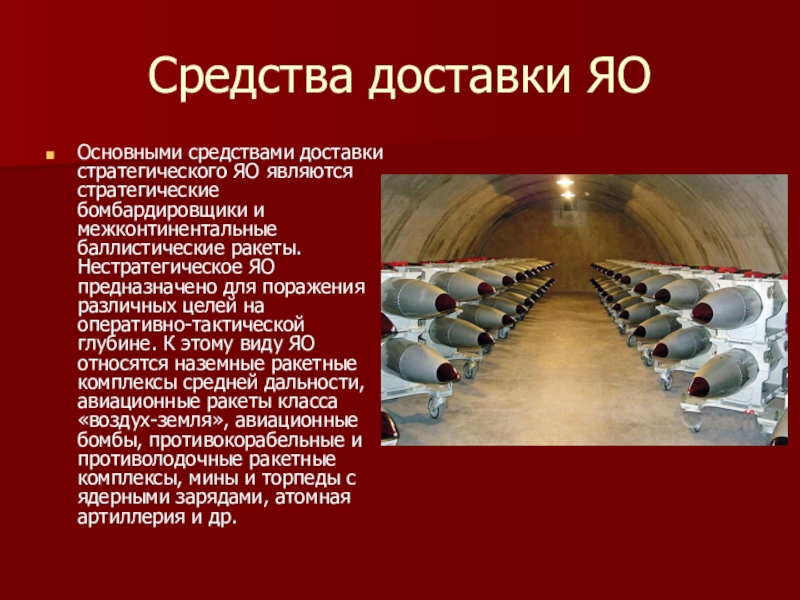 Средства доставки ЯО

Основными средствами доставки стратегического ЯО являются стратегические бомбардировщики и межконтинентальные баллистические ракеты. Нестратегическое ЯО предназначено для поражения различных целей на оперативно-тактической глубине. К этому виду ЯО относятся наземные ракетные комплексы средней дальности, авиационные ракеты класса «воздух-земля», авиационные бомбы, противокорабельные и противолодочные ракетные комплексы, мины и торпеды с ядерными зарядами, атомная артиллерия и др.